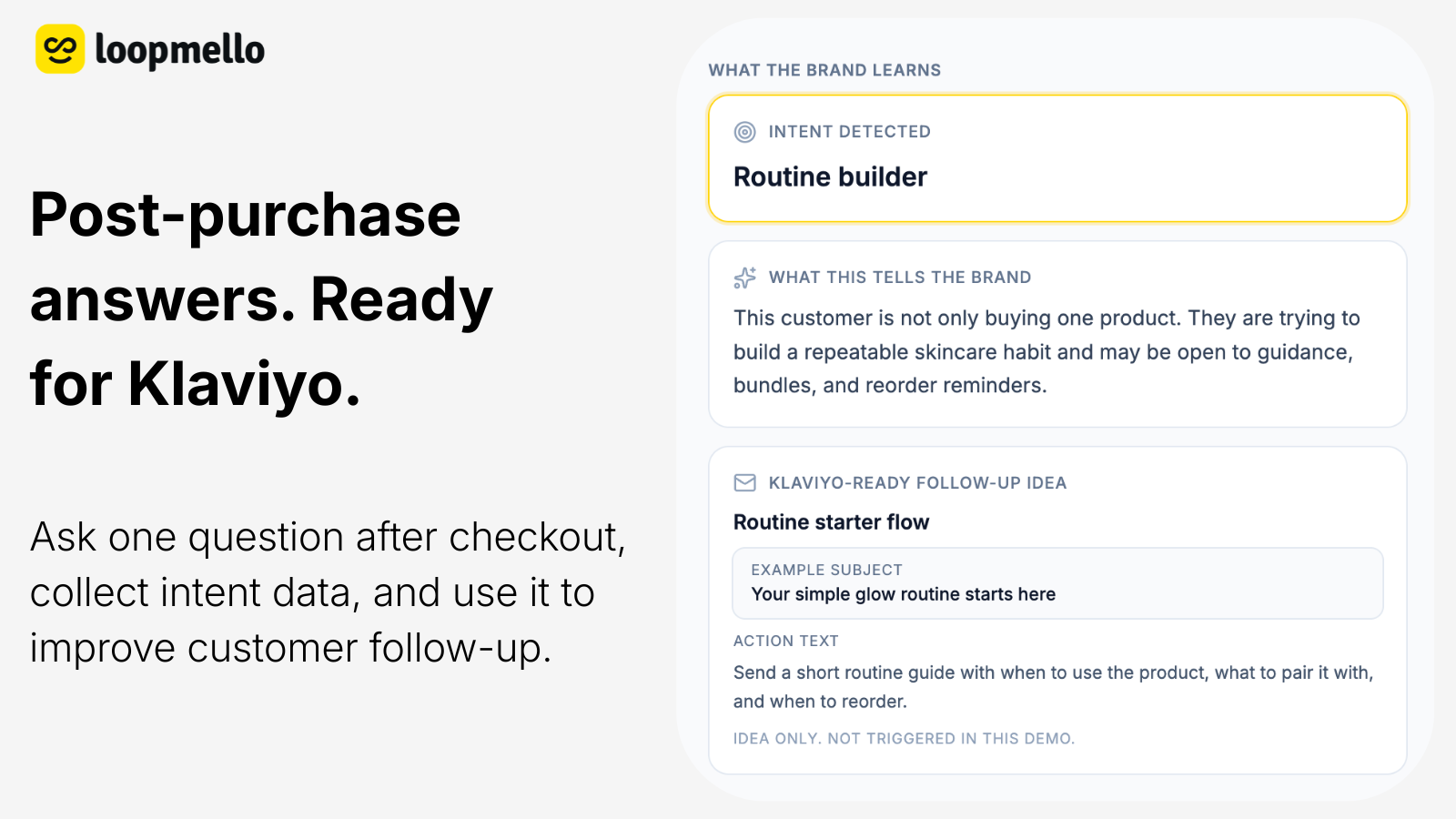 loopmello

Post-purchase answers. Ready for Klaviyo.

Ask one question after checkout, collect intent data, and use it to improve customer follow-up.

WHAT THE BRAND LEARNS

INTENT DETECTED

Routine builder

WHAT THIS TELLS THE BRAND

This customer is not only buying one product. They are trying to build a repeatable skincare habit and may be open to guidance, bundles, and reorder reminders.

KLAVIYO-READY FOLLOW-UP IDEA

Routine starter flow

EXAMPLE SUBJECT

Your simple glow routine starts here

ACTION TEXT

Send a short routine guide with when to use the product, what to pair it with, and when to reorder.

IDEA ONLY. NOT TRIGGERED IN THIS DEMO.